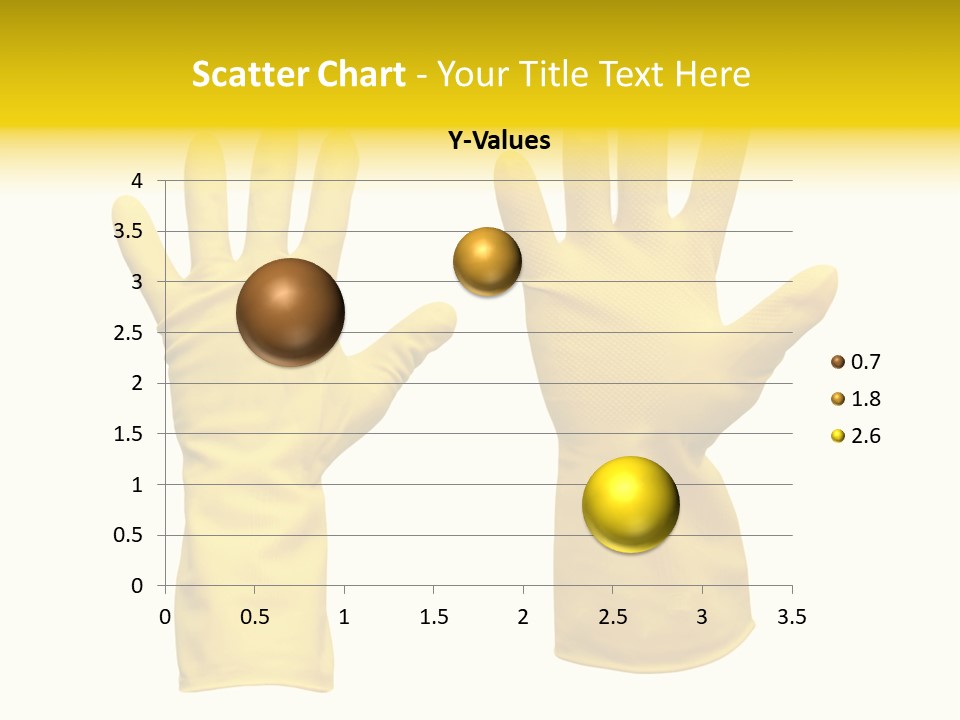 Scatter Chart - Your Title Text Here

Y-Values

4
3.5
3
2.5
2
1.5
1
0.5
0

0 0.5 1 1.5 2 2.5 3 3.5

0.7
1.8
2.6